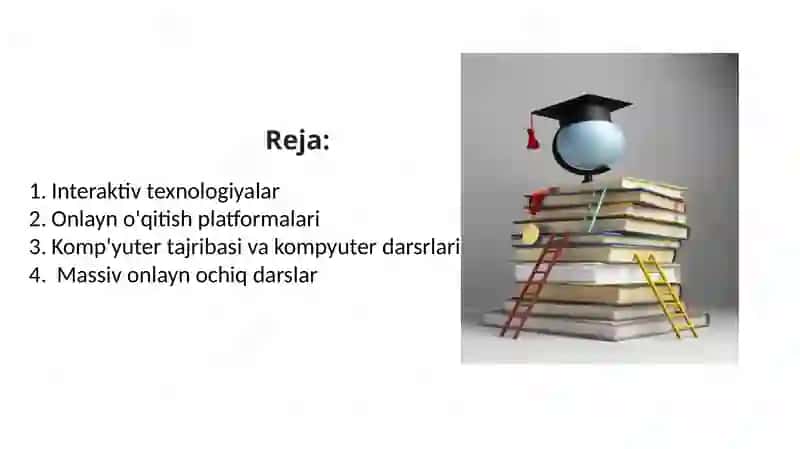 Reja:

1. Interaktiv texnologiyalar
2. Onlayn o'qitish platformalari
3. Komp'yuter tajribasi va kompyuter darsrlari
4. Massiv onlayn ochiq darslar